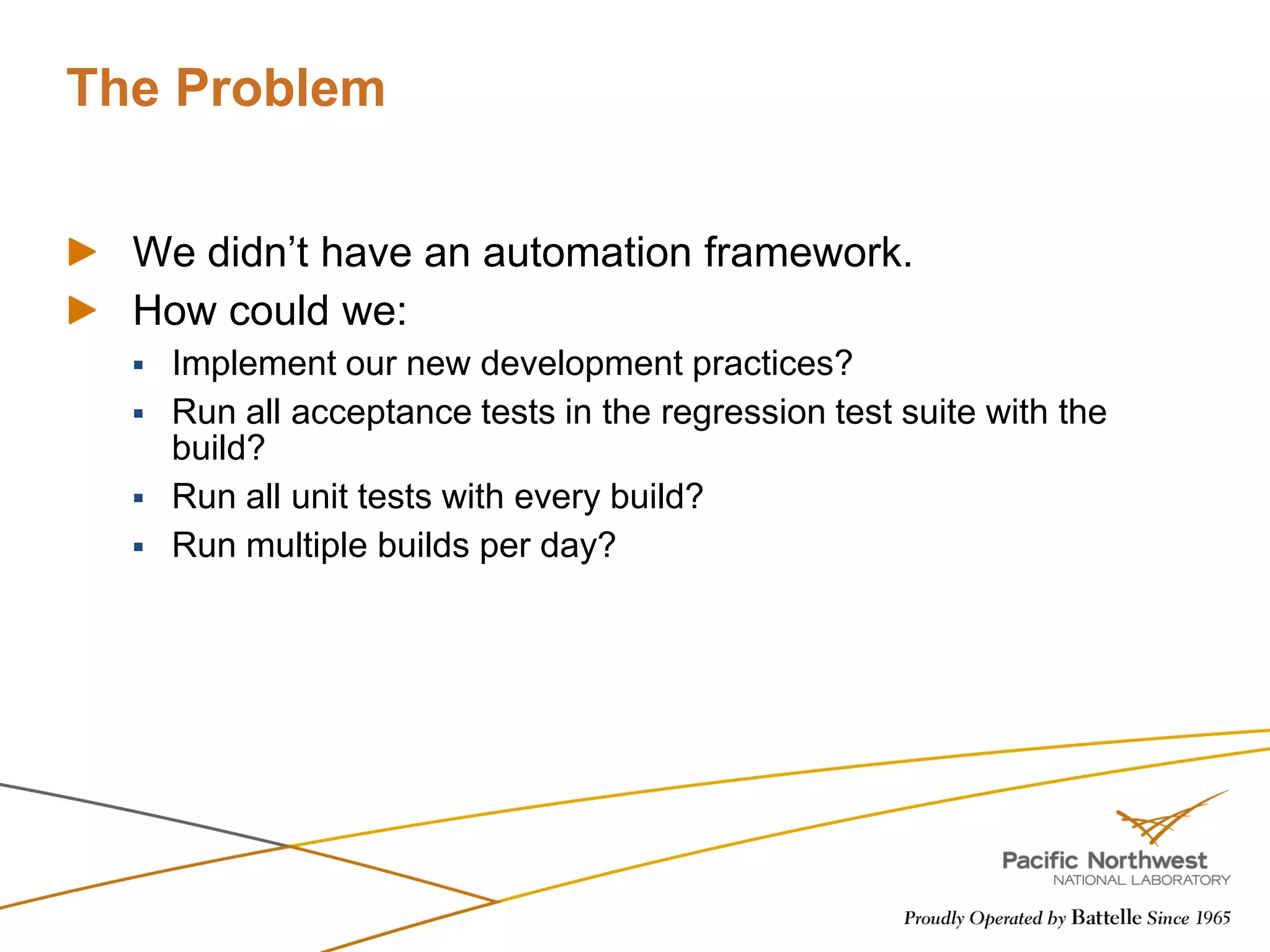 The Problem

We didn’t have an automation framework.

How could we:

Implement our new development practices?

Run all acceptance tests in the regression test suite with the build?

Run all unit tests with every build?

Run multiple builds per day?

Pacific Northwest
NATIONAL LABORATORY

Proudly Operated by Battelle Since 1965